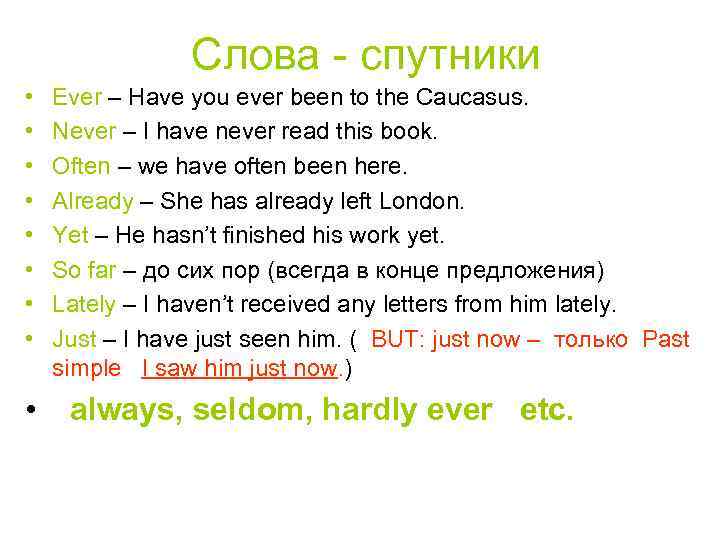 Слова - спутники

• Ever – Have you ever been to the Caucasus.
• Never – I have never read this book.
• Often – we have often been here.
• Already – She has already left London.
• Yet – He hasn't finished his work yet.
• So far – до сих пор (всегда в конце предложения)
• Lately – I haven't received any letters from him lately.
• Just – I have just seen him. ( BUT: just now – только Past simple I saw him just now.)
• always, seldom, hardly ever etc.